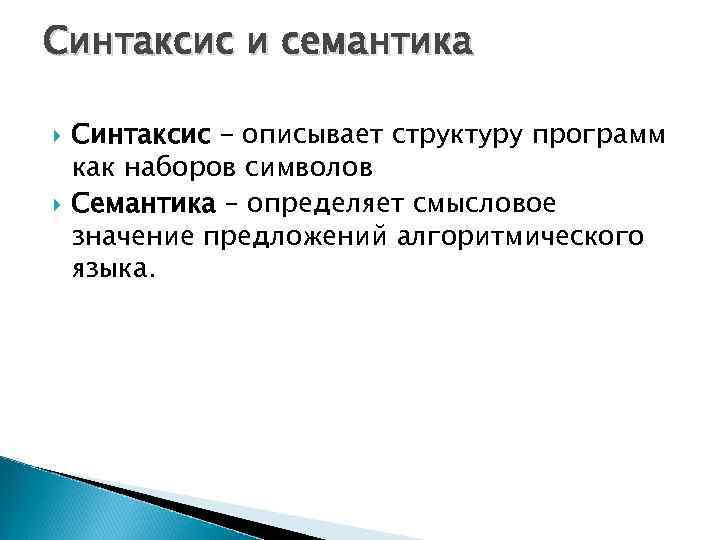 Синтаксис и семантика

Синтаксис – описывает структуру программ как наборов символов

Семантика – определяет смысловое значение предложений алгоритмического языка.